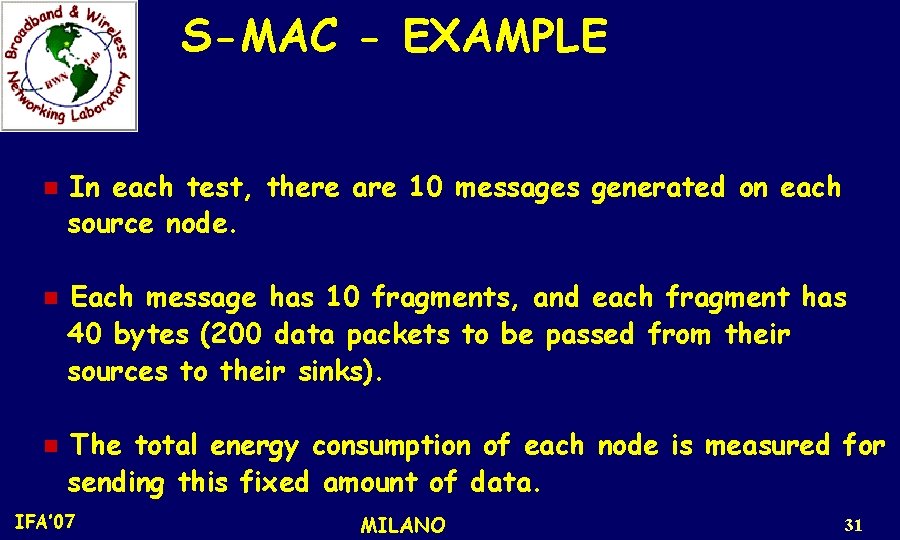 Broadband & Wireless Networking Laboratory BWN Lab

S-MAC - EXAMPLE

In each test, there are 10 messages generated on each source node.

Each message has 10 fragments, and each fragment has 40 bytes (200 data packets to be passed from their sources to their sinks).

The total energy consumption of each node is measured for sending this fixed amount of data.

IFA'07

MILANO

31